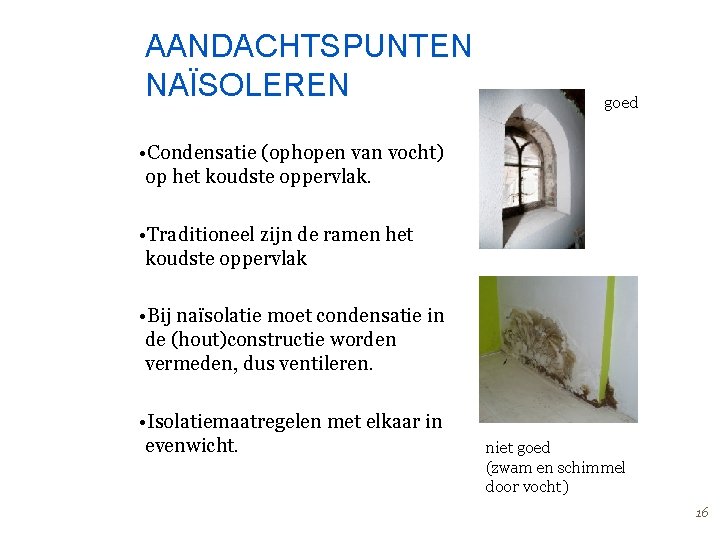 AANDACHTSPUNTEN NAÏSOLEREN

•Condensatie (ophopen van vocht) op het koudste oppervlak.

•Traditioneel zijn de ramen het koudste oppervlak

•Bij naïsolatie moet condensatie in de (hout)constructie worden vermeden, dus ventileren.

•Isolatiemaatregelen met elkaar in evenwicht.

goed

niet goed
(zwam en schimmel door vocht)

16